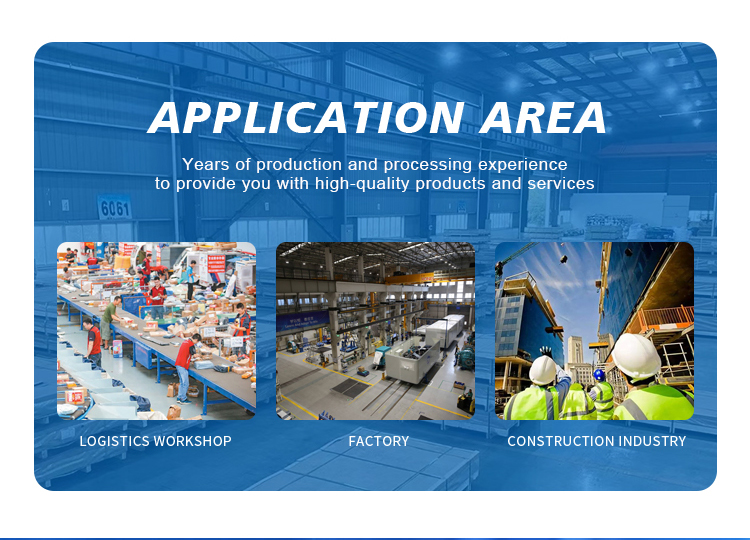 APPLICATION AREA

Years of production and processing experience to provide you with high-quality products and services

6061

LOGISTICS WORKSHOP

FACTORY

CONSTRUCTION INDUSTRY